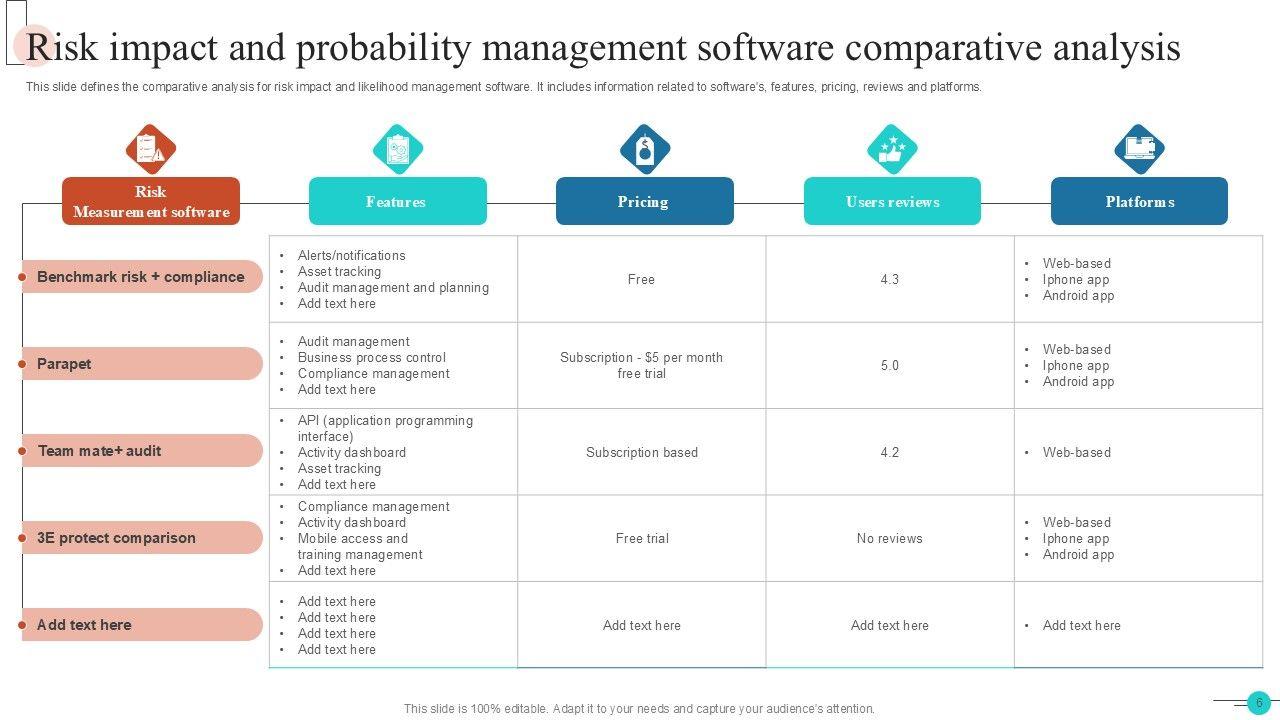 Risk impact and probability management software comparative analysis

This slide defines the comparative analysis for risk impact and likelihood management software. It includes information related to software's, features, pricing, reviews and platforms.

| Risk Measurement software | Features | Pricing | Users reviews | Platforms |
|---|---|---|---|---|
| Benchmark risk + compliance | • Alerts/notifications • Asset tracking • Audit management and planning • Add text here | Free | 4.3 | • Web-based • Iphone app • Android app |
| Parapet | • Audit management • Business process control • Compliance management • Add text here | Subscription - $5 per month free trial | 5.0 | • Web-based • Iphone app • Android app |
| Team mate+ audit | • API (application programming interface) • Activity dashboard • Asset tracking • Add text here | Subscription based | 4.2 | • Web-based |
| 3E protect comparison | • Compliance management • Activity dashboard • Mobile access and training management • Add text here | Free trial | No reviews | • Web-based • Iphone app • Android app |
| Add text here | • Add text here • Add text here • Add text here • Add text here | Add text here | Add text here | • Add text here |

This slide is 100% editable. Adapt it to your needs and capture your audience's attention.

6